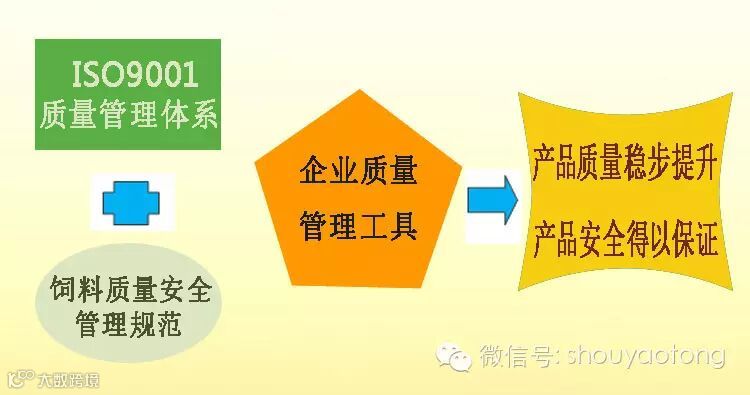 ISO9001
质量管理体系

饲料质量安全
管理规范

企业质量
管理工具

产品质量稳步提升
产品安全得以保证

微信号: shouyaotong

大数跨境